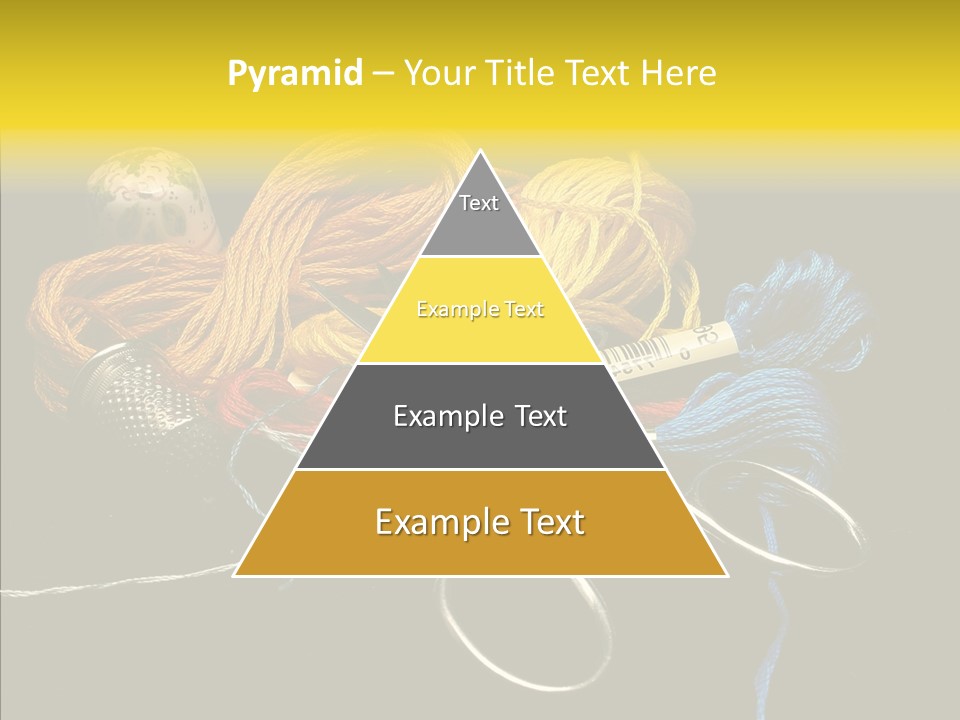 Pyramid – Your Title Text Here

Text

Example Text

Example Text

Example Text